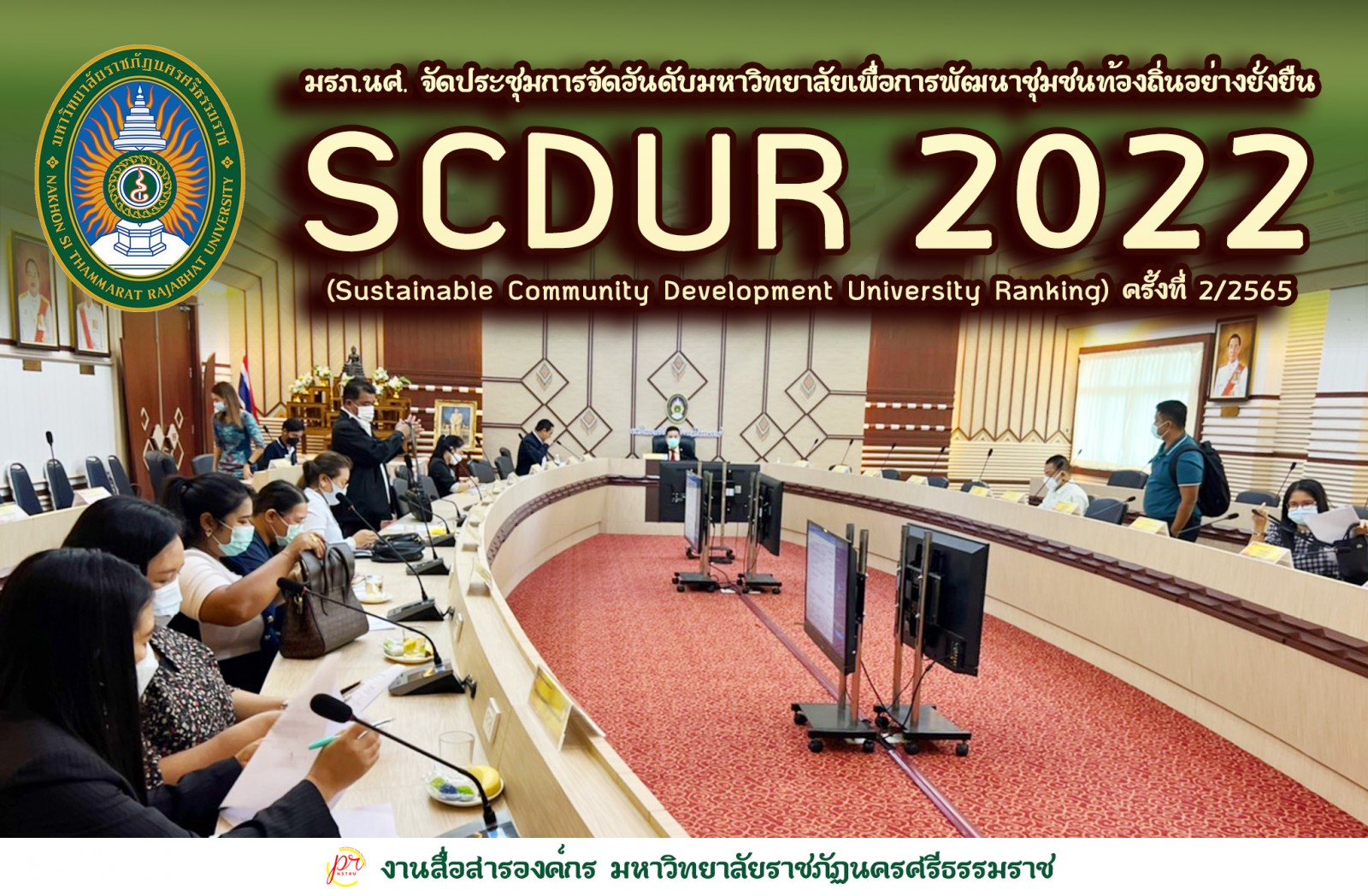 มหาวิทยาลัยราชภัฏนครศรีธรรมราช
NAKHON SI THAMMARAT RAJABHAT UNIVERSITY

มรภ.นศ. จัดประชุมการจัดอันดับมหาวิทยาลัยเพื่อการพัฒนาชุมชนท้องถิ่นอย่างยั่งยืน

SCDUR 2022

(Sustainable Community Development University Ranking) ครั้งที่ 2/2565

pr NSTRU งานสื่อสารองค์กร มหาวิทยาลัยราชภัฏนครศรีธรรมราช